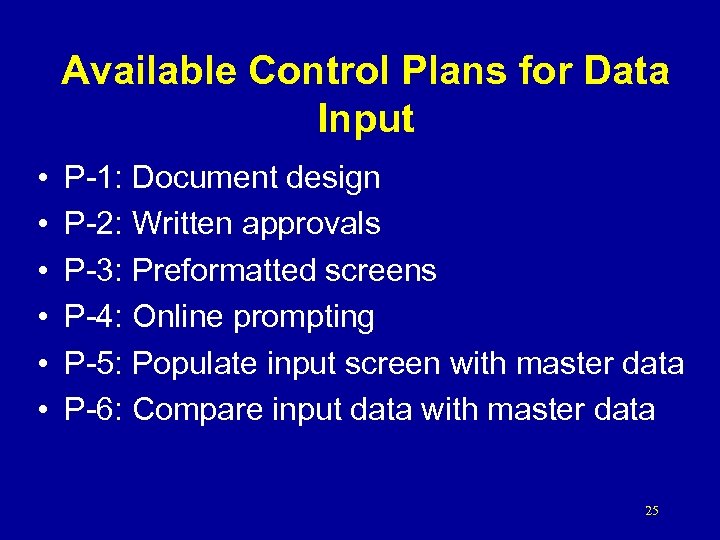 Available Control Plans for Data Input

• P-1: Document design
• P-2: Written approvals
• P-3: Preformatted screens
• P-4: Online prompting
• P-5: Populate input screen with master data
• P-6: Compare input data with master data

25